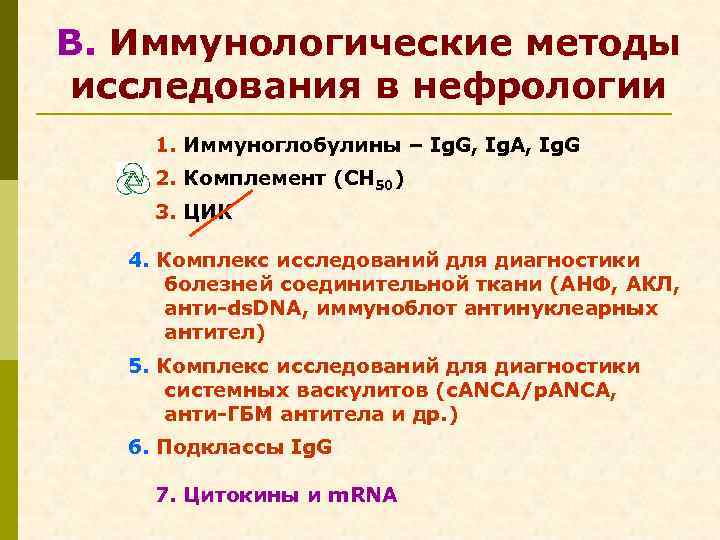 В. Иммунологические методы исследования в нефрологии

1. Иммуноглобулины – IgG, IgA, IgG

2. Комплемент ($CH_{50}$)

3. ЦИК

4. Комплекс исследований для диагностики болезней соединительной ткани (АНФ, АКЛ, анти-dsDNA, иммуноблот антинуклеарных антител)

5. Комплекс исследований для диагностики системных васкулитов (cANCA/pANCA, анти-ГБМ антитела и др.)

6. Подклассы IgG

7. Цитокины и mRNA